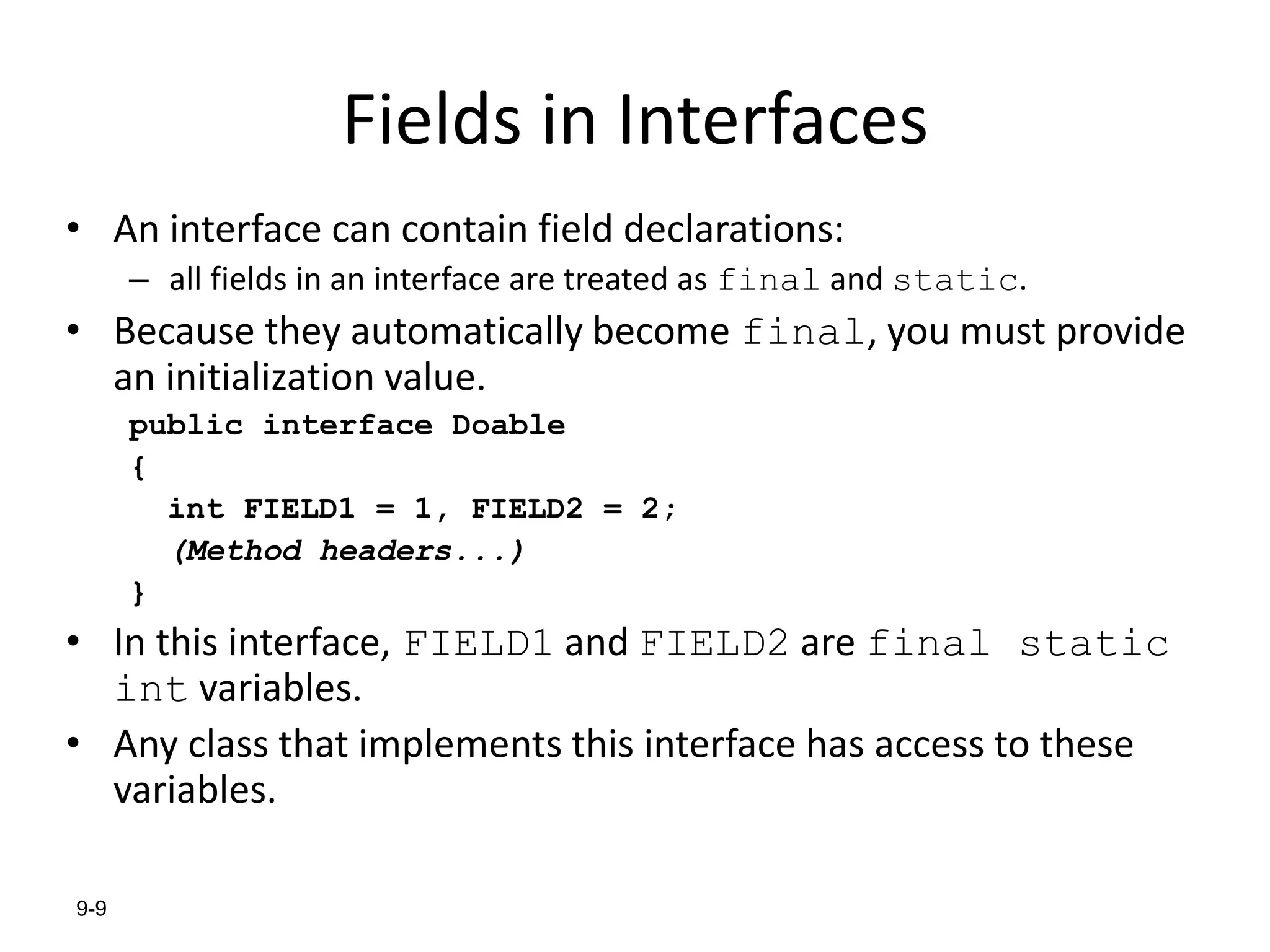 Fields in Interfaces

• An interface can contain field declarations:
  – all fields in an interface are treated as final and static.
• Because they automatically become final, you must provide an initialization value.

public interface Doable
{
  int FIELD1 = 1, FIELD2 = 2;
  (Method headers...)
}

• In this interface, FIELD1 and FIELD2 are final static int variables.
• Any class that implements this interface has access to these variables.

9-9